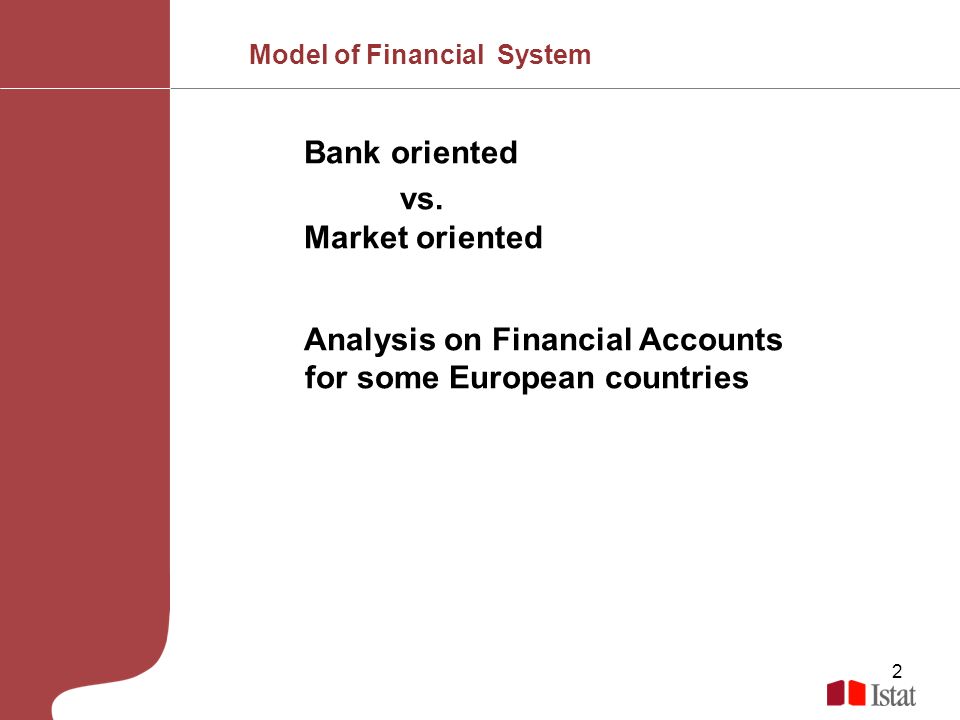 Model of Financial System

Bank oriented
vs.
Market oriented

Analysis on Financial Accounts for some European countries

2

Istat